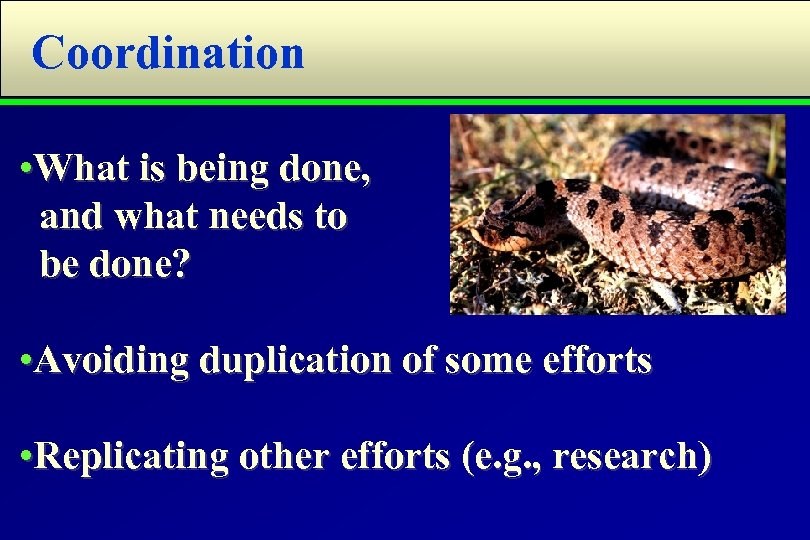 Coordination

•What is being done, and what needs to be done?

•Avoiding duplication of some efforts

•Replicating other efforts (e.g., research)